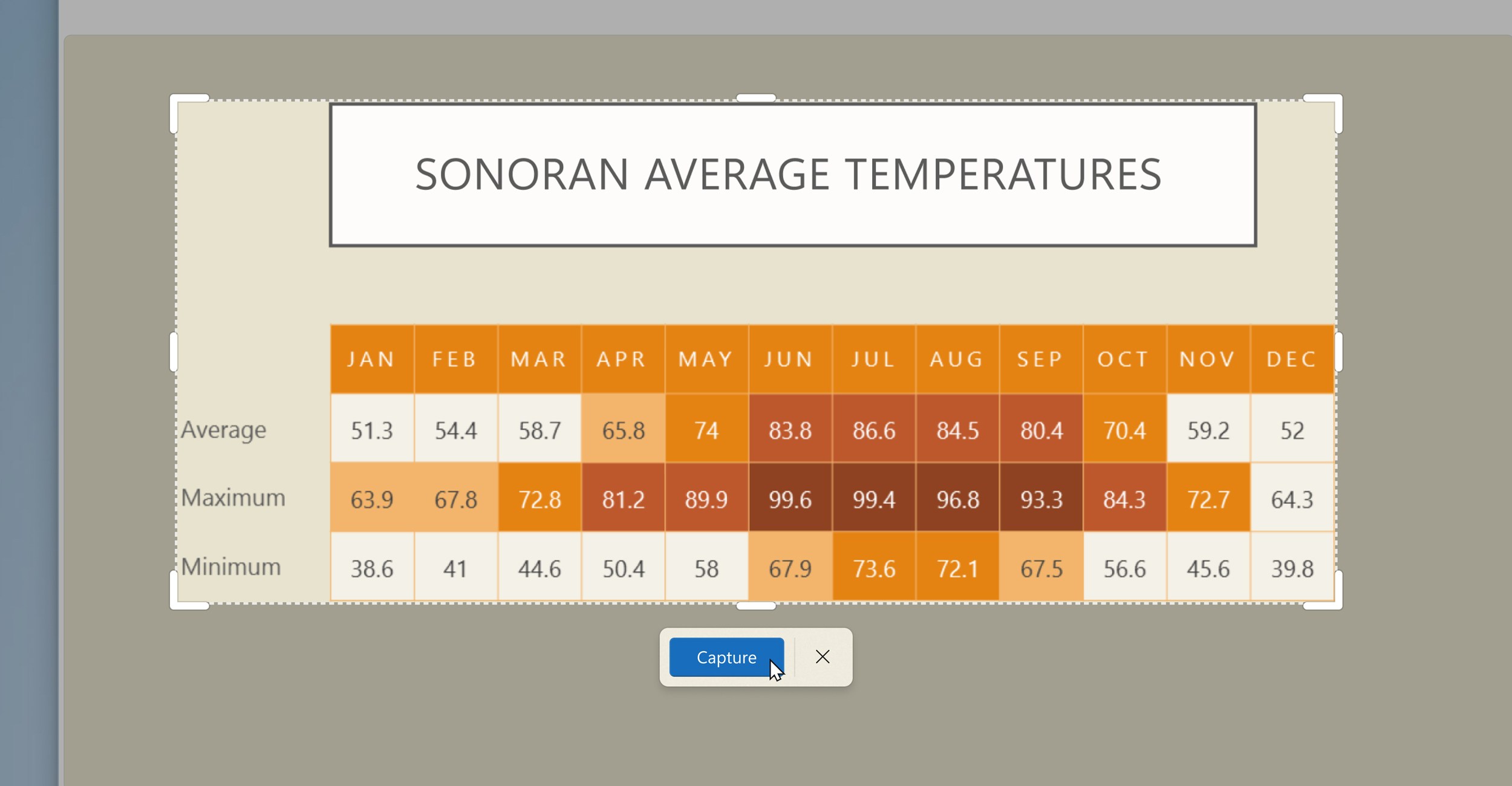 SONORAN AVERAGE TEMPERATURES

| | JAN | FEB | MAR | APR | MAY | JUN | JUL | AUG | SEP | OCT | NOV | DEC |
|---|---|---|---|---|---|---|---|---|---|---|---|---|
| Average | 51.3 | 54.4 | 58.7 | 65.8 | 74 | 83.8 | 86.6 | 84.5 | 80.4 | 70.4 | 59.2 | 52 |
| Maximum | 63.9 | 67.8 | 72.8 | 81.2 | 89.9 | 99.6 | 99.4 | 96.8 | 93.3 | 84.3 | 72.7 | 64.3 |
| Minimum | 38.6 | 41 | 44.6 | 50.4 | 58 | 67.9 | 73.6 | 72.1 | 67.5 | 56.6 | 45.6 | 39.8 |

Capture